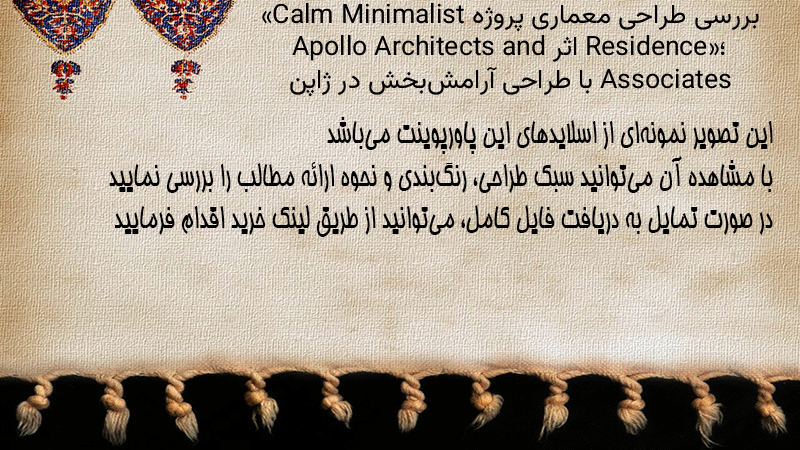 بررسی طراحی معماری پروژه «Calm Minimalist Residence»؛ اثر Apollo Architects and Associates با طراحی آرامش‌بخش در ژاپن

این تصویر نمونه‌ای از اسلایدهای این پاورپوینت می‌باشد
با مشاهده آن می‌توانید سبک طراحی، رنگ‌بندی و نحوه ارائه مطالب را بررسی نمایید
در صورت تمایل به دریافت فایل کامل، می‌توانید از طریق لینک خرید اقدام فرمایید